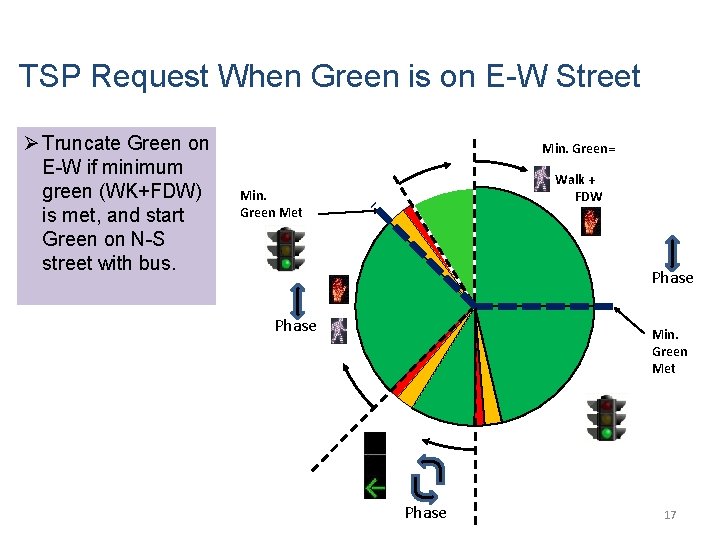 TSP Request When Green is on E-W Street

➢ Truncate Green on E-W if minimum green (WK+FDW) is met, and start Green on N-S street with bus.

Min. Green=

Walk + FDW

Min. Green Met

Phase

Phase

Min. Green Met

Phase

17